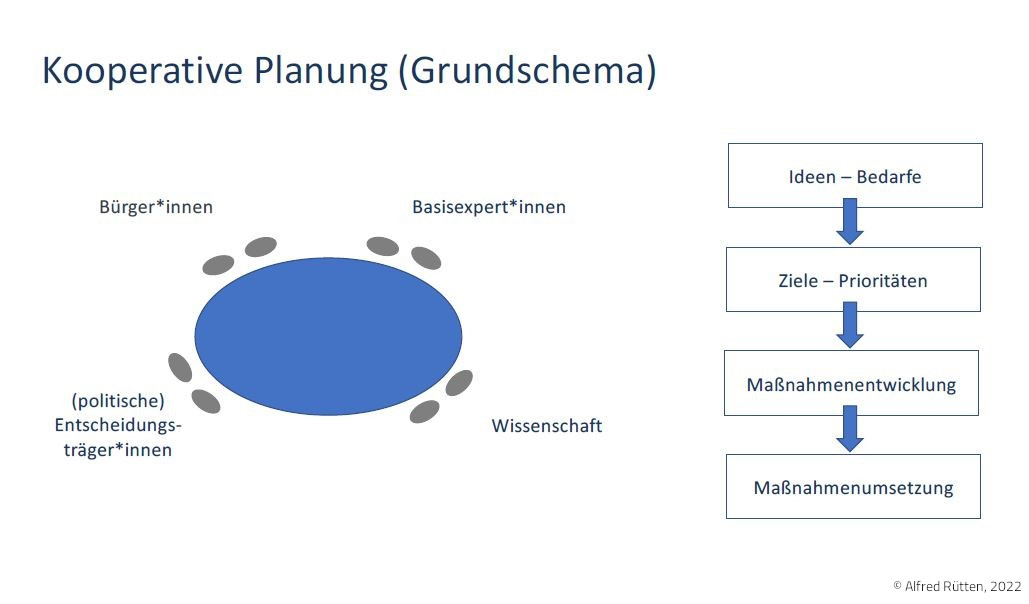 Kooperative Planung (Grundschema)

Bürger*innen

Basisexpert*innen

(politische) Entscheidungsträger*innen

Wissenschaft

Ideen – Bedarfe

Ziele – Prioritäten

Maßnahmenentwicklung

Maßnahmenumsetzung

© Alfred Rütten, 2022